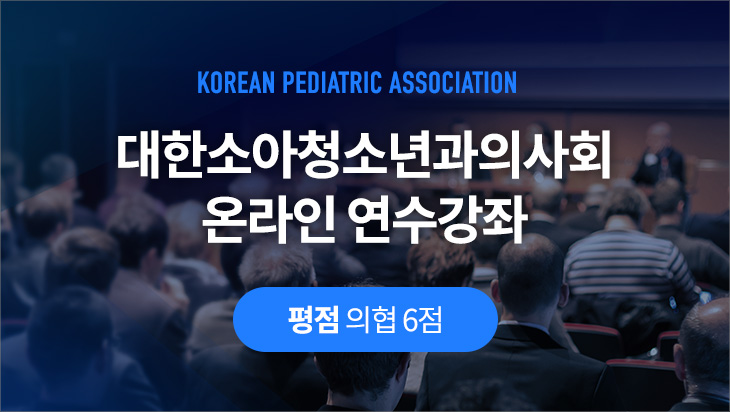 KOREAN PEDIATRIC ASSOCIATION

대한소아청소년과의사회
온라인 연수강좌

평점 의협 6점